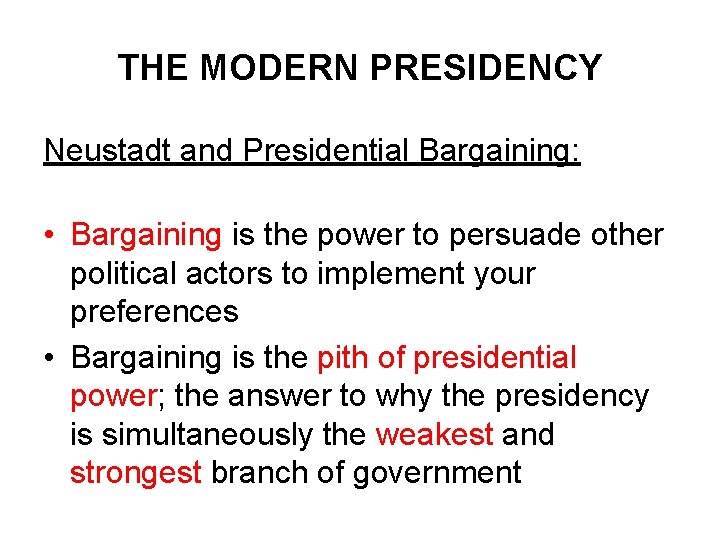 THE MODERN PRESIDENCY

Neustadt and Presidential Bargaining:

• Bargaining is the power to persuade other political actors to implement your preferences
• Bargaining is the pith of presidential power; the answer to why the presidency is simultaneously the weakest and strongest branch of government